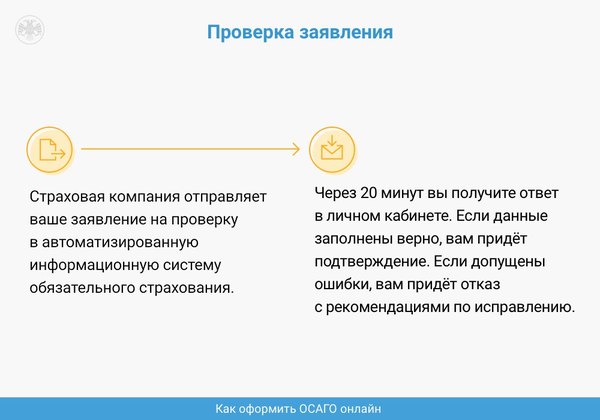 Проверка заявления

Страховая компания отправляет ваше заявление на проверку в автоматизированную информационную систему обязательного страхования.

Через 20 минут вы получите ответ в личном кабинете. Если данные заполнены верно, вам придёт подтверждение. Если допущены ошибки, вам придёт отказ с рекомендациями по исправлению.

Как оформить ОСАГО онлайн